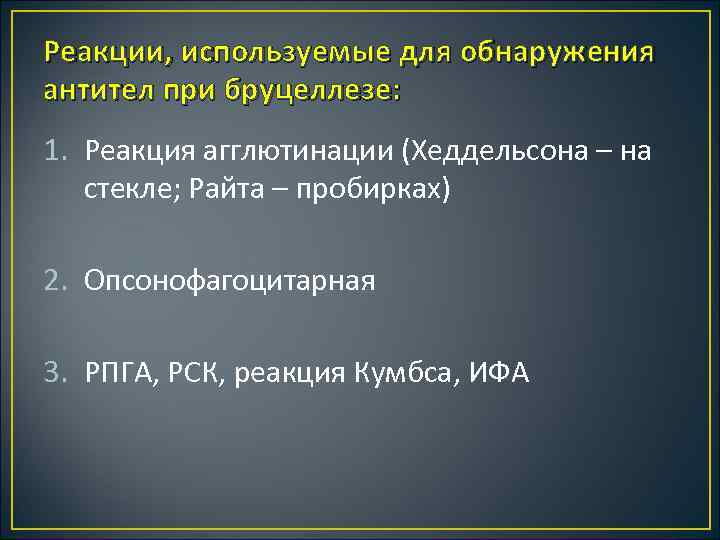 Реакции, используемые для обнаружения антител при бруцеллезе:

1. Реакция агглютинации (Хеддельсона – на стекле; Райта – пробирках)

2. Опсонофагоцитарная

3. РПГА, РСК, реакция Кумбса, ИФА